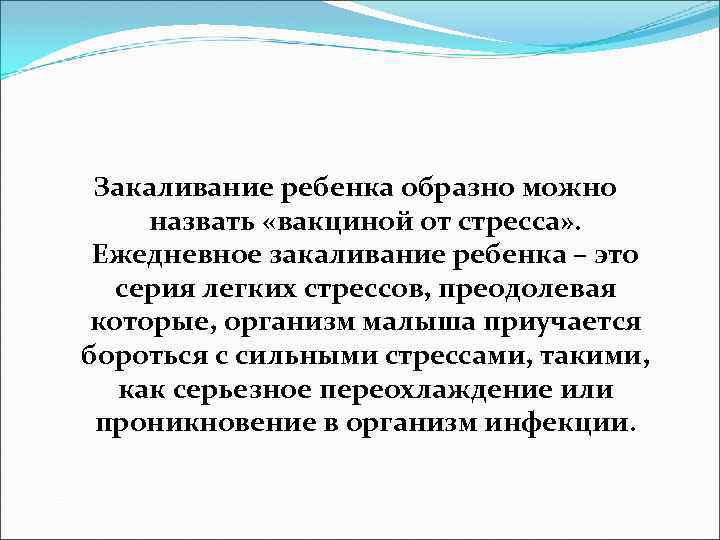 Закаливание ребенка образно можно назвать «вакциной от стресса». Ежедневное закаливание ребенка – это серия легких стрессов, преодолевая которые, организм малыша приучается бороться с сильными стрессами, такими, как серьезное переохлаждение или проникновение в организм инфекции.